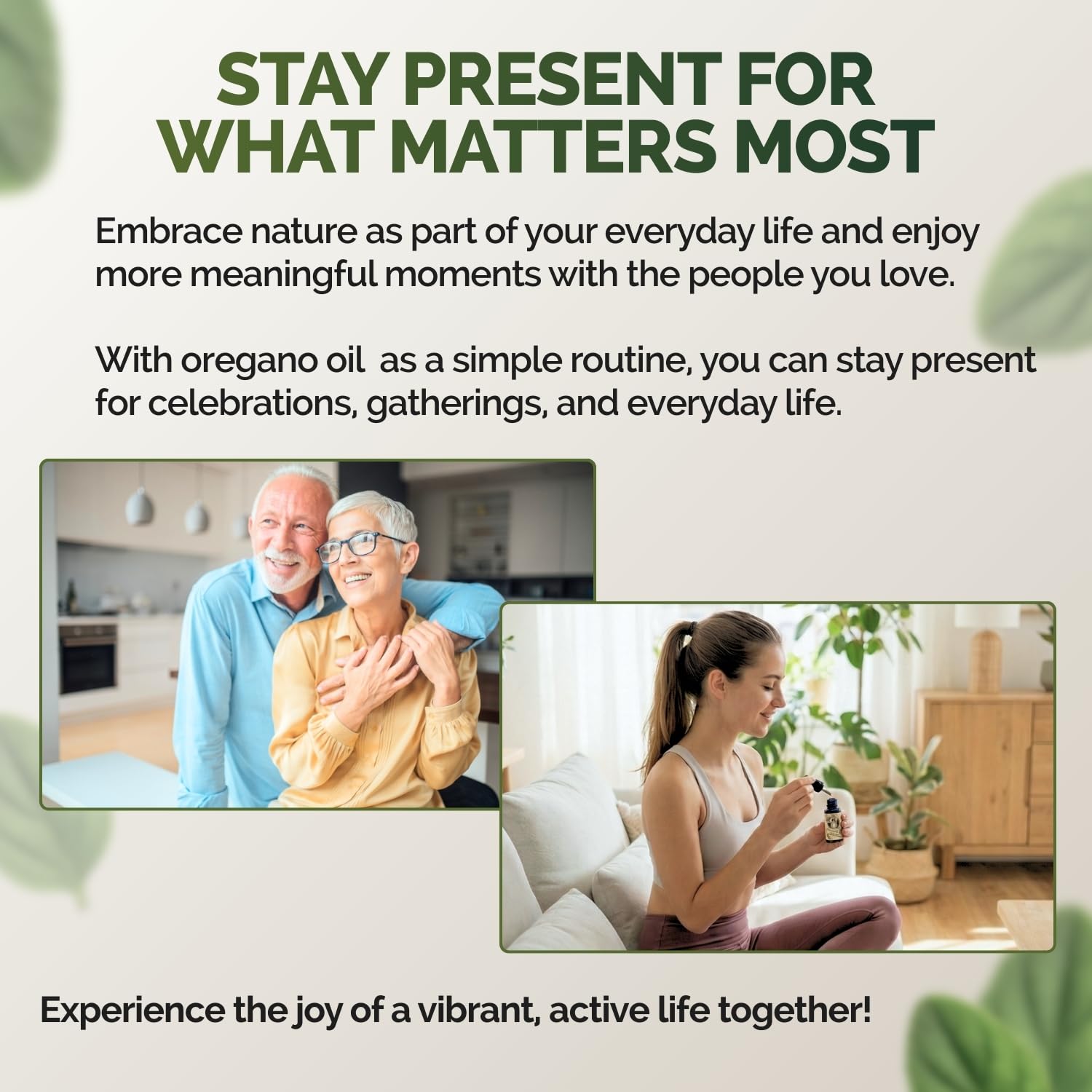 STAY PRESENT FOR WHAT MATTERS MOST

Embrace nature as part of your everyday life and enjoy more meaningful moments with the people you love.

With oregano oil  as a simple routine, you can stay present for celebrations, gatherings, and everyday life.

Experience the joy of a vibrant, active life together!